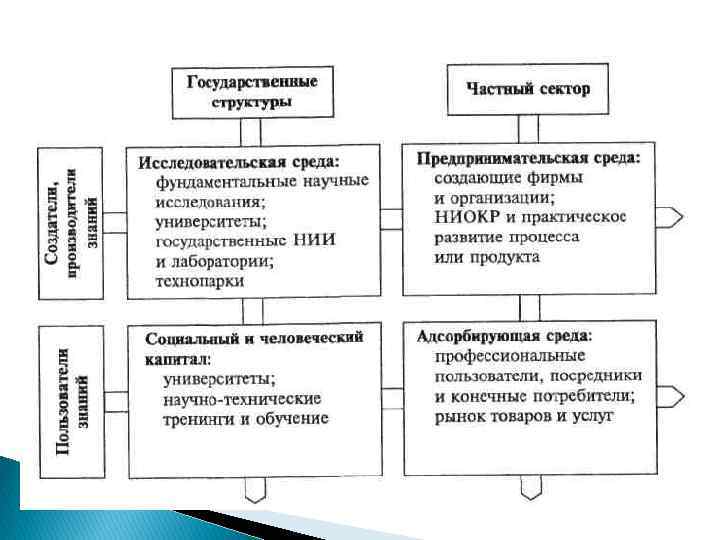 Государственные структуры

Частный сектор

Создатели, производители знаний

Исследовательская среда:
фундаментальные научные исследования;
университеты;
государственные НИИ и лаборатории;
технопарки

Предпринимательская среда:
создающие фирмы и организации;
НИОКР и практическое развитие процесса или продукта

Пользователи знаний

Социальный и человеческий капитал:
университеты;
научно-технические тренинги и обучение

Адсорбирующая среда:
профессиональные пользователи, посредники и конечные потребители;
рынок товаров и услуг